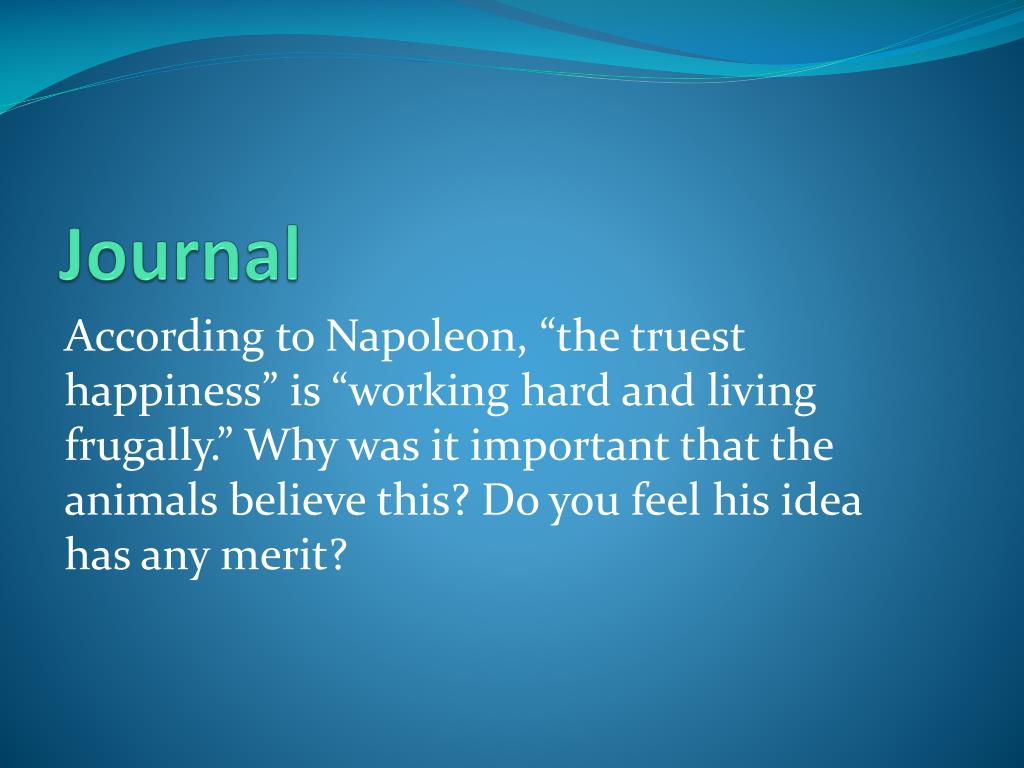 Journal

According to Napoleon, “the truest happiness” is “working hard and living frugally.” Why was it important that the animals believe this? Do you feel his idea has any merit?